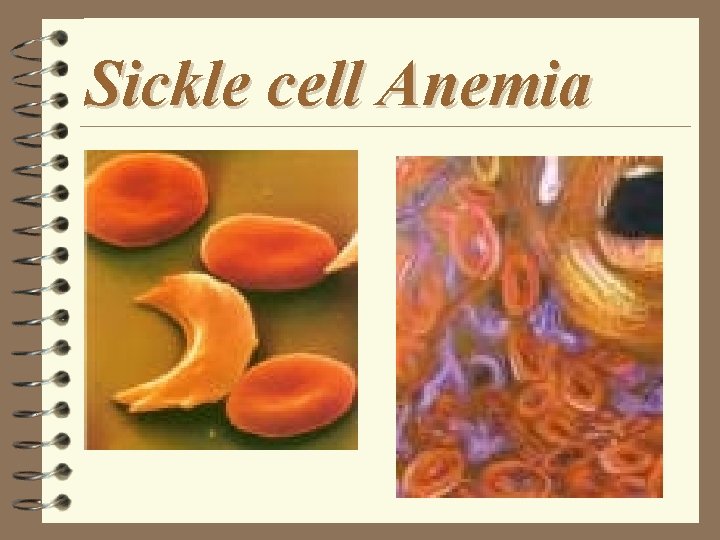 Sickle cell Anemia